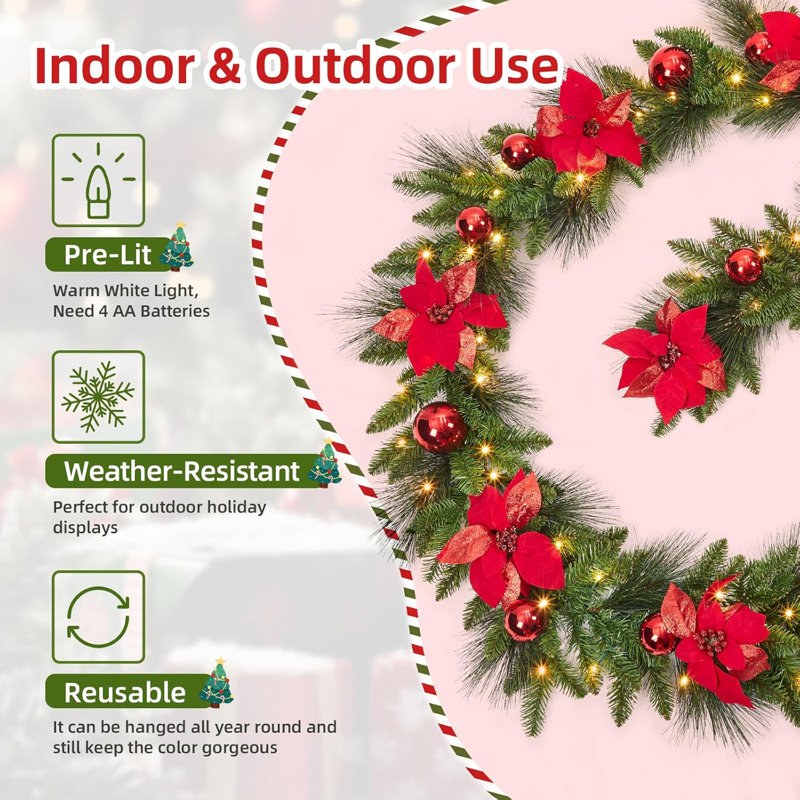 Indoor & Outdoor Use

Pre-Lit

Warm White Light, Need 4 AA Batteries

Weather-Resistant

Perfect for outdoor holiday displays

Reusable

It can be hanged all year round and still keep the color gorgeous